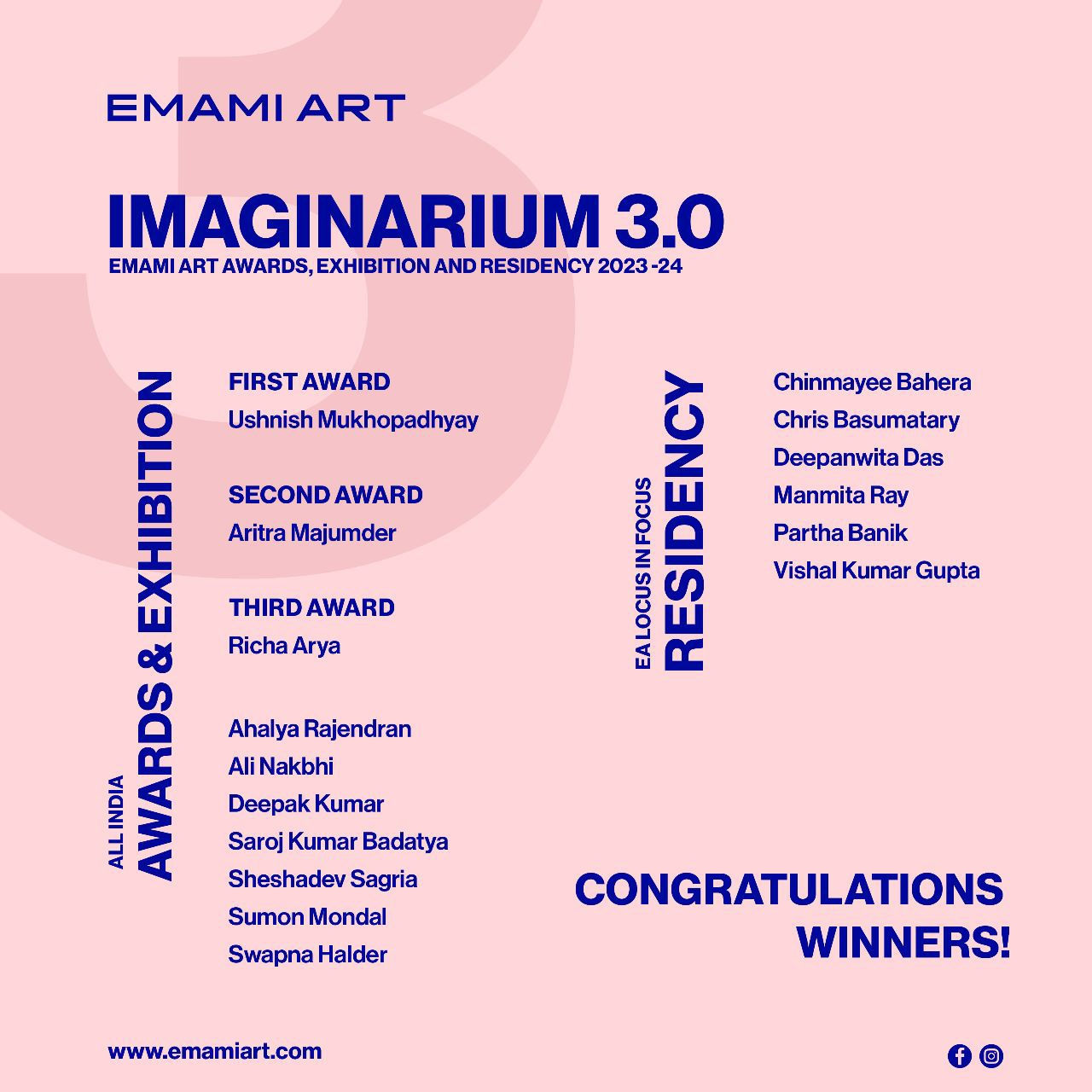 EMAMI ART

IMAGINARIUM 3.0
EMAMI ART AWARDS, EXHIBITION AND RESIDENCY 2023 -24

ALL INDIA
AWARDS & EXHIBITION

FIRST AWARD
Ushnish Mukhopadhyay

SECOND AWARD
Aritra Majumder

THIRD AWARD
Richa Arya

Ahalya Rajendran
Ali Nakbhi
Deepak Kumar
Saroj Kumar Badatya
Sheshadev Sagria
Sumon Mondal
Swapna Halder

EA LOCUS IN FOCUS
RESIDENCY

Chinmayee Bahera
Chris Basumatary
Deepanwita Das
Manmita Ray
Partha Banik
Vishal Kumar Gupta

CONGRATULATIONS
WINNERS!

www.emamiart.com